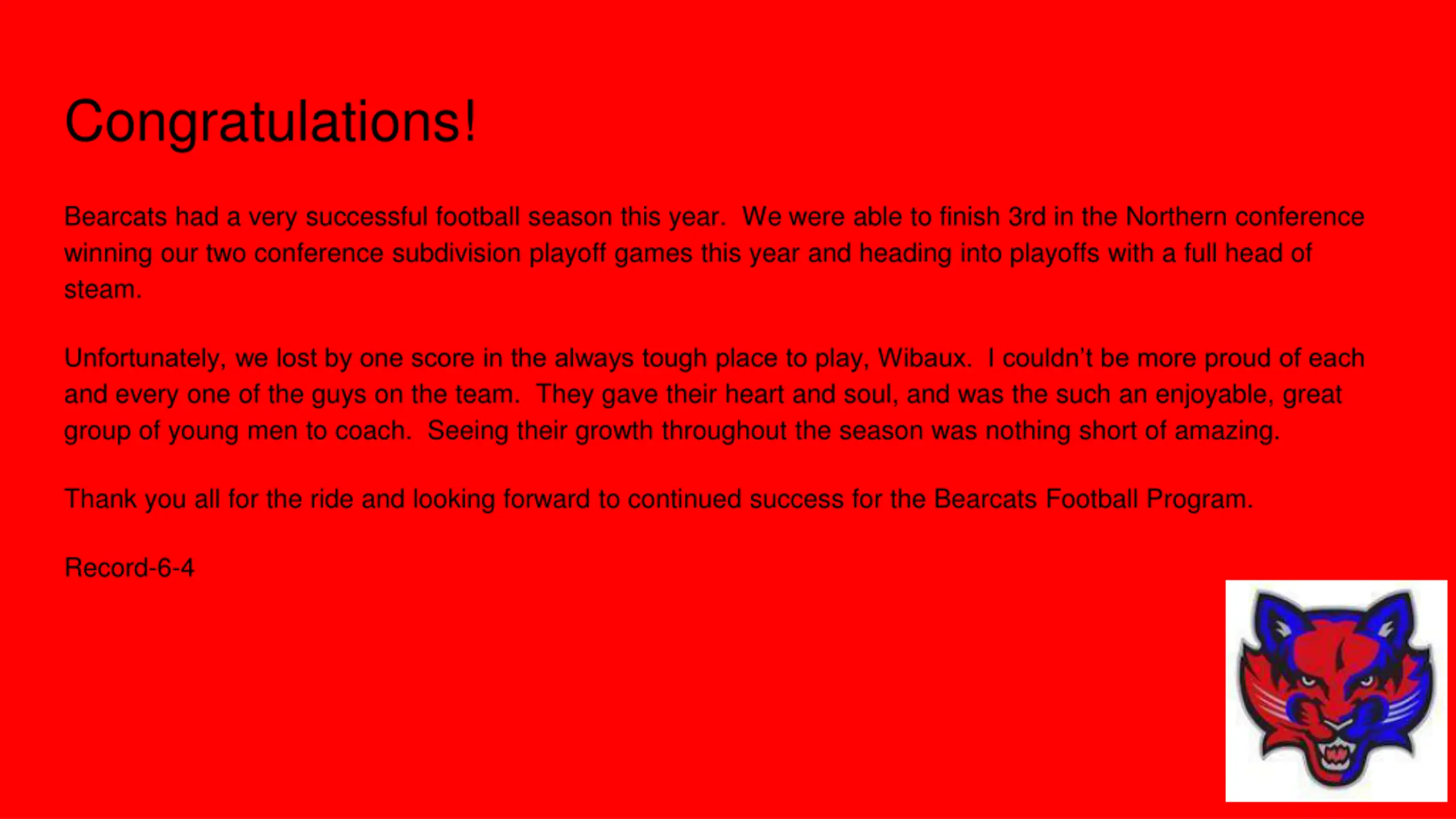 Congratulations!

Bearcats had a very successful football season this year. We were able to finish 3rd in the Northern conference winning our two conference subdivision playoff games this year and heading into playoffs with a full head of steam.

Unfortunately, we lost by one score in the always tough place to play, Wibaux. I couldn't be more proud of each and every one of the guys on the team. They gave their heart and soul, and was the such an enjoyable, great group of young men to coach. Seeing their growth throughout the season was nothing short of amazing.

Thank you all for the ride and looking forward to continued success for the Bearcats Football Program.

Record-6-4